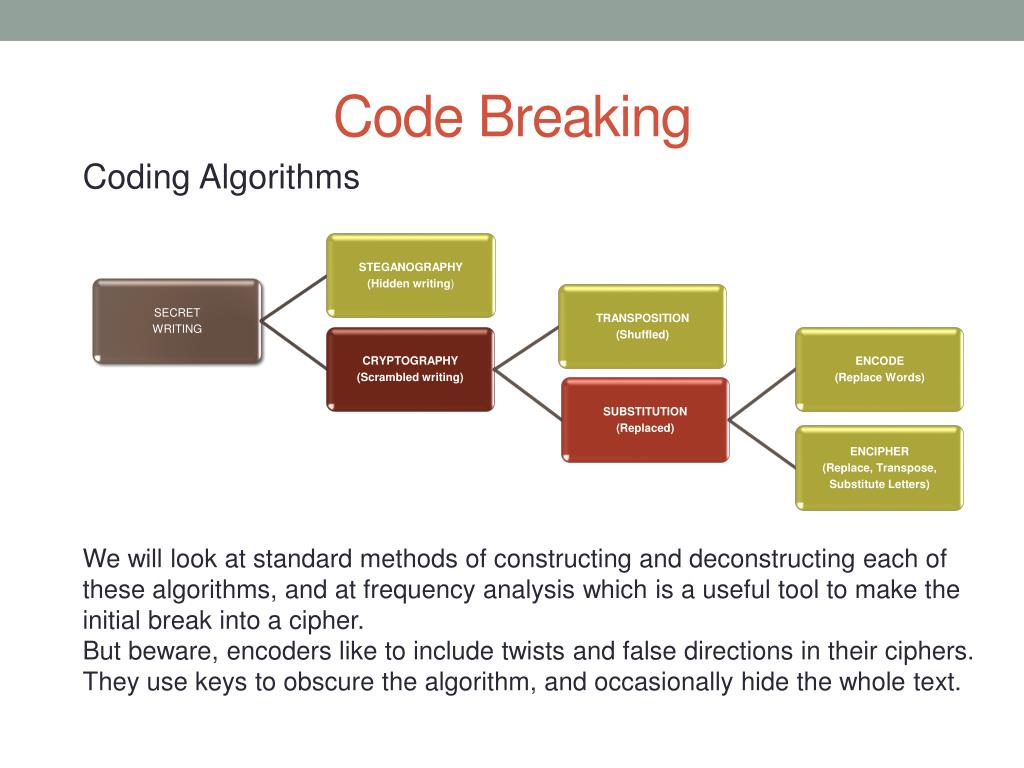 Code Breaking

Coding Algorithms

SECRET WRITING

STEGANOGRAPHY
(Hidden writing)

CRYPTOGRAPHY
(Scrambled writing)

TRANSPOSITION
(Shuffled)

SUBSTITUTION
(Replaced)

ENCODE
(Replace Words)

ENCIPHER
(Replace, Transpose, Substitute Letters)

We will look at standard methods of constructing and deconstructing each of these algorithms, and at frequency analysis which is a useful tool to make the initial break into a cipher.
But beware, encoders like to include twists and false directions in their ciphers. They use keys to obscure the algorithm, and occasionally hide the whole text.